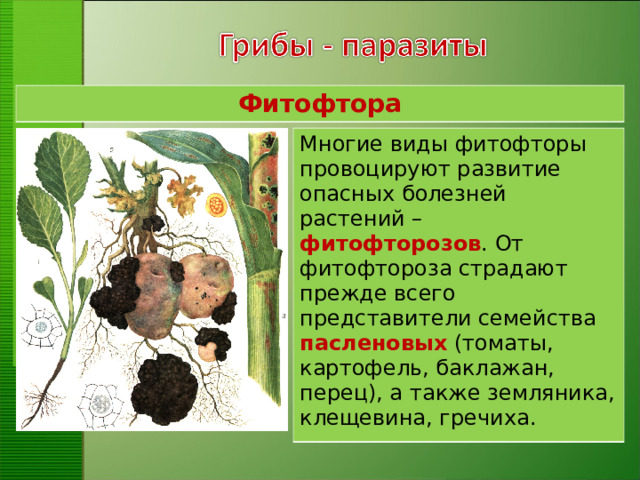 Грибы - паразиты

Фитофтора

Многие виды фитофторы провоцируют развитие опасных болезней растений – фитофторозов. От фитофтороза страдают прежде всего представители семейства пасленовых (томаты, картофель, баклажан, перец), а также земляника, клещевина, гречиха.